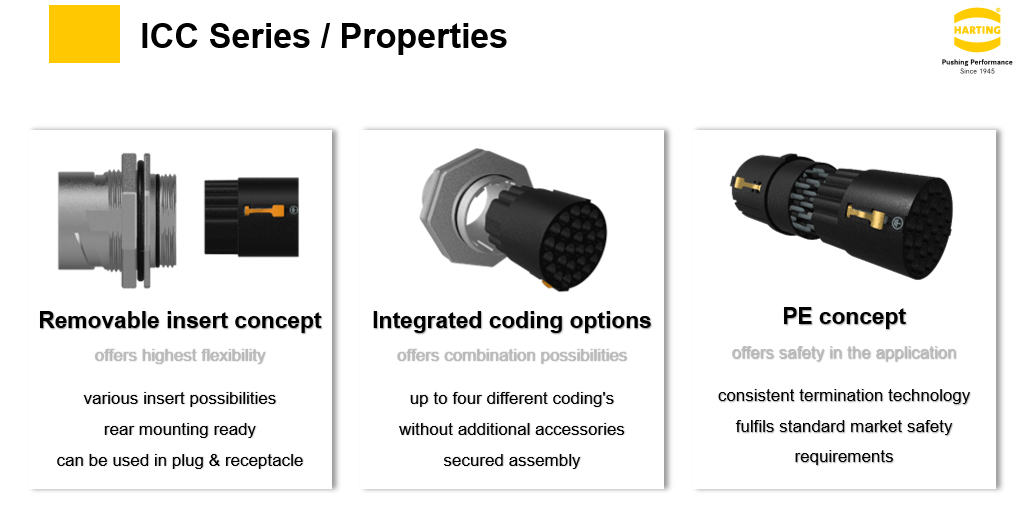 ICC Series / Properties

HARTING
Pushing Performance
Since 1945

Removable insert concept
offers highest flexibility
various insert possibilities
rear mounting ready
can be used in plug & receptacle

Integrated coding options
offers combination possibilities
up to four different coding's
without additional accessories
secured assembly

PE concept
offers safety in the application
consistent termination technology
fulfils standard market safety requirements